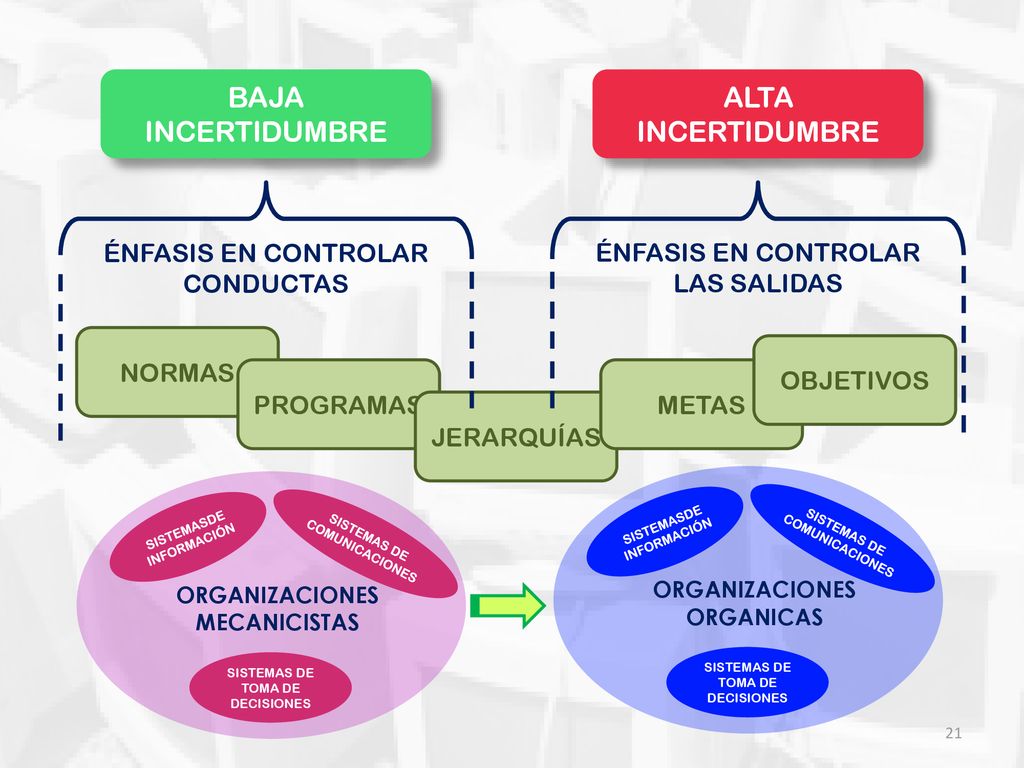 BAJA INCERTIDUMBRE

ALTA INCERTIDUMBRE

ÉNFASIS EN CONTROLAR CONDUCTAS

ÉNFASIS EN CONTROLAR LAS SALIDAS

NORMAS

PROGRAMAS

JERARQUÍAS

METAS

OBJETIVOS

SISTEMASDE INFORMACIÓN

SISTEMAS DE COMUNICACIONES

ORGANIZACIONES MECANICISTAS

SISTEMAS DE TOMA DE DECISIONES

SISTEMASDE INFORMACIÓN

SISTEMAS DE COMUNICACIONES

ORGANIZACIONES ORGANICAS

SISTEMAS DE TOMA DE DECISIONES

21